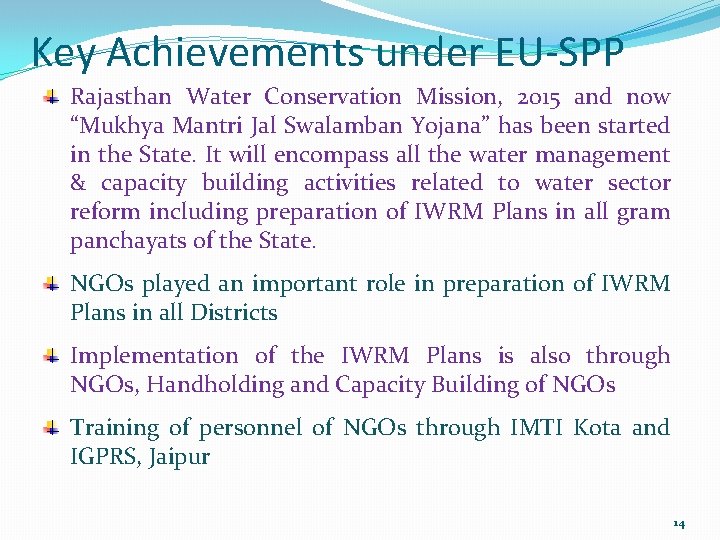 Key Achievements under EU-SPP

Rajasthan Water Conservation Mission, 2015 and now "Mukhya Mantri Jal Swalamban Yojana" has been started in the State. It will encompass all the water management & capacity building activities related to water sector reform including preparation of IWRM Plans in all gram panchayats of the State.

NGOs played an important role in preparation of IWRM Plans in all Districts

Implementation of the IWRM Plans is also through NGOs, Handholding and Capacity Building of NGOs

Training of personnel of NGOs through IMTI Kota and IGPRS, Jaipur

14